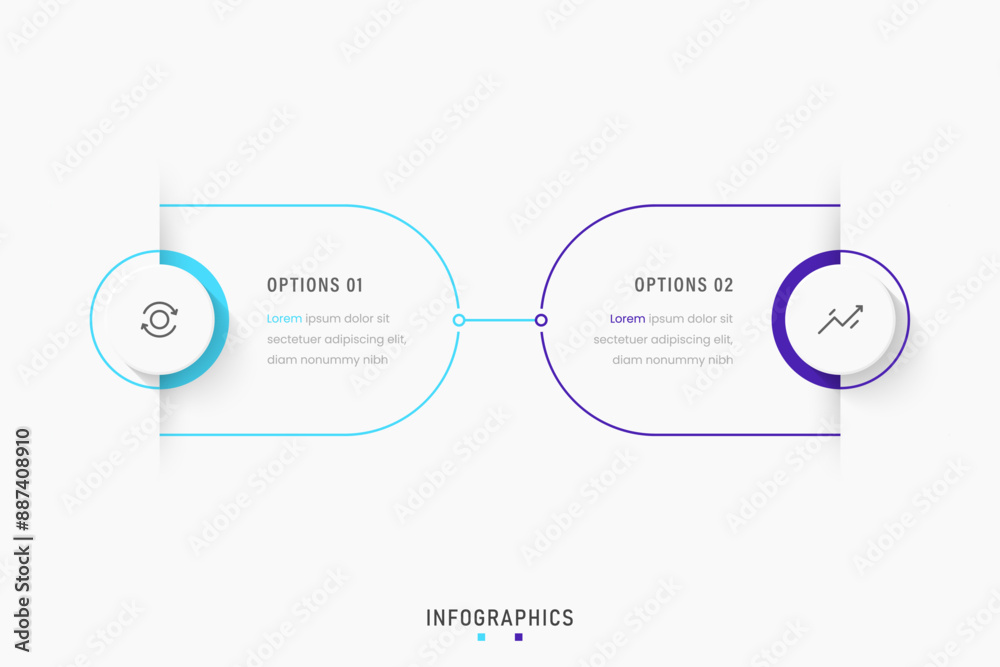 OPTIONS 01

Lorem ipsum dolor sit sectetuer adipiscing elit, diam nonummy nibh

OPTIONS 02

Lorem ipsum dolor sit sectetuer adipiscing elit, diam nonummy nibh

INFOGRAPHICS

Adobe Stock | #887408910